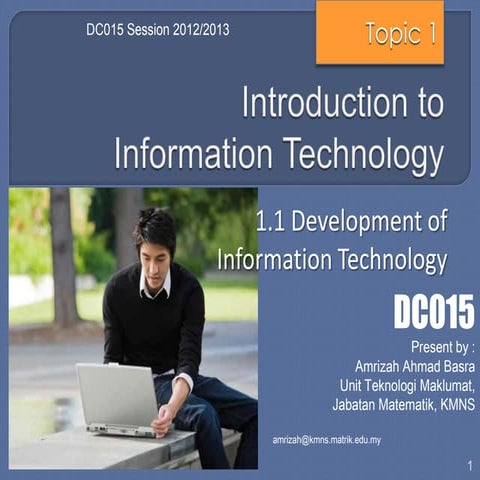 DC015 Session 2012/2013

Topic 1

Introduction to Information Technology

1.1 Development of Information Technology

DC015

Present by :
Amrizah Ahmad Basra
Unit Teknologi Maklumat,
Jabatan Matematik, KMNS

amrizah@kmns.matrik.edu.my

1